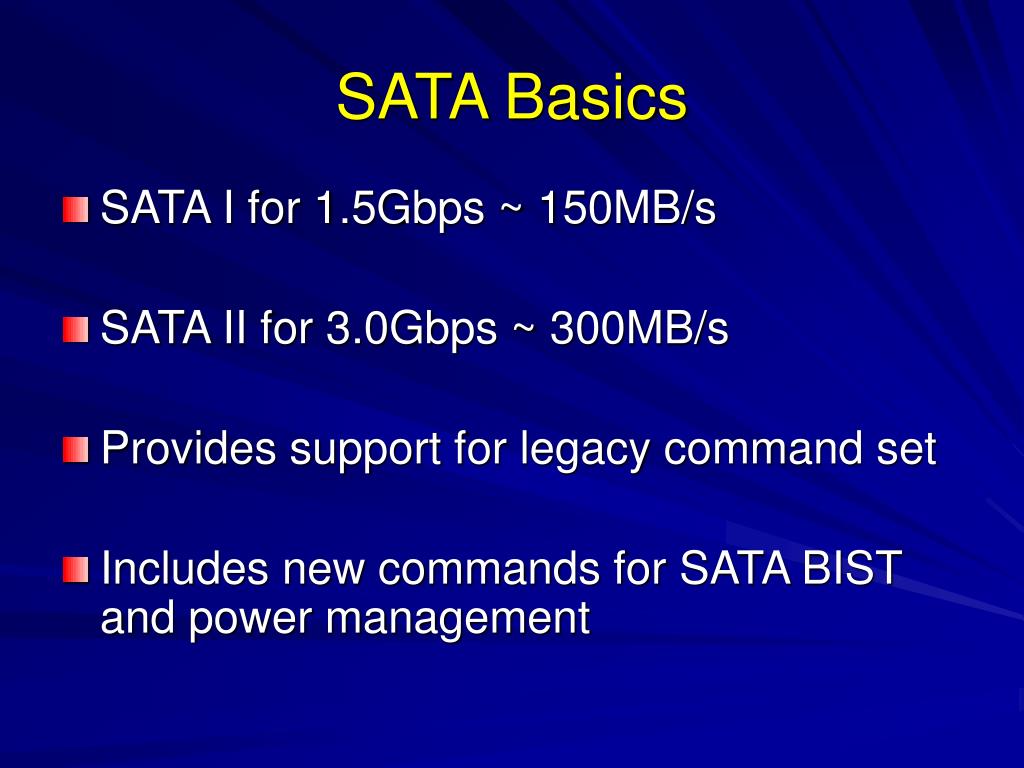 SATA Basics

SATA I for 1.5Gbps ~ 150MB/s

SATA II for 3.0Gbps ~ 300MB/s

Provides support for legacy command set

Includes new commands for SATA BIST and power management